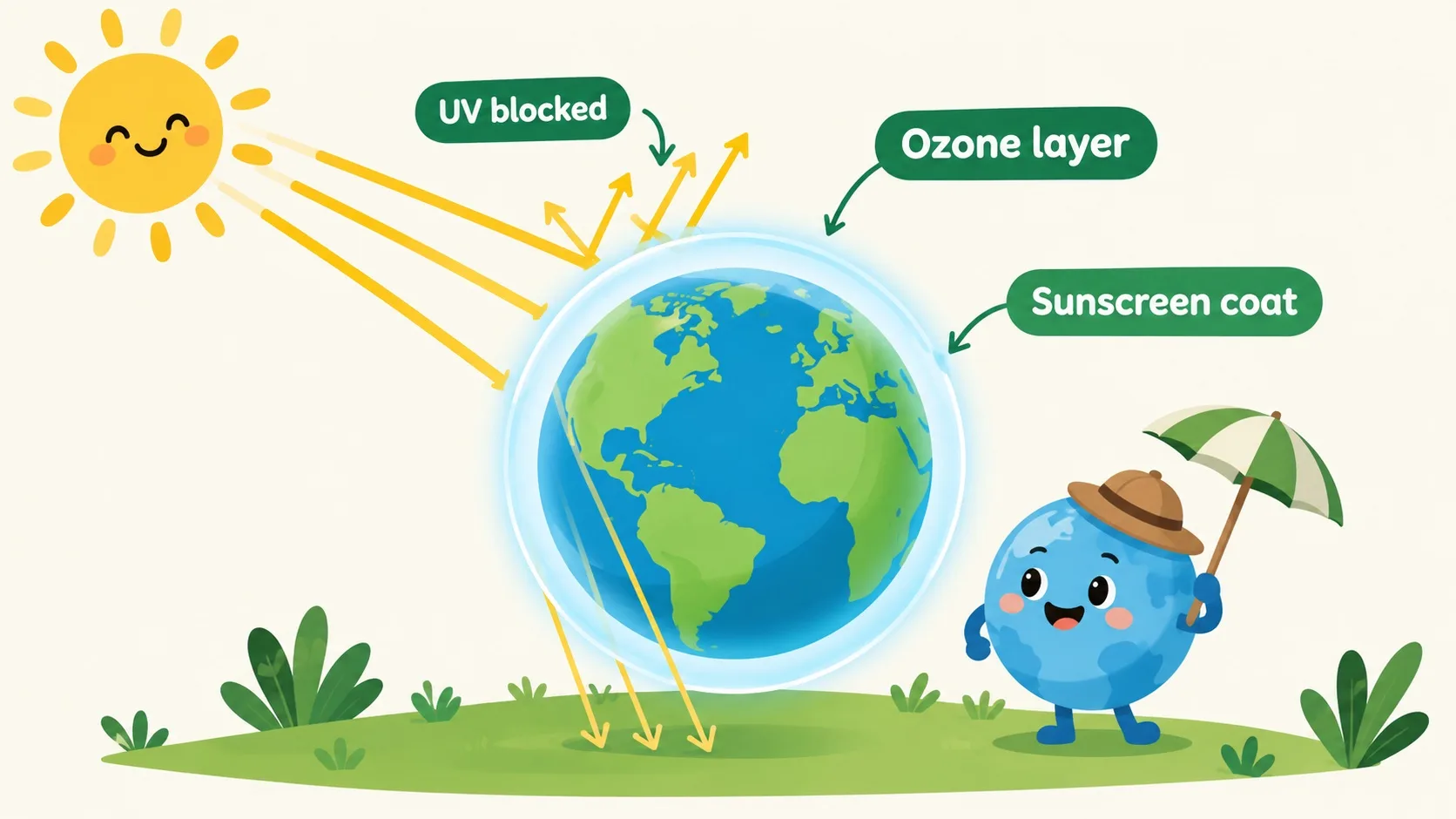 UV blocked

Ozone layer

Sunscreen coat